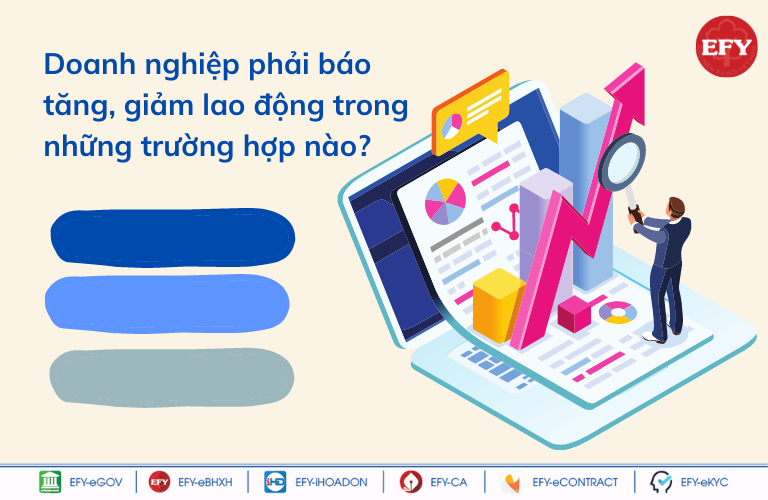 Doanh nghiệp phải báo tăng, giảm lao động trong những trường hợp nào?

EFY

EFY-eGOV | EFY EFY-eBHXH | iHD EFY-iHOADON | EFY-CA | EFY-eCONTRACT | EFY-eKYC